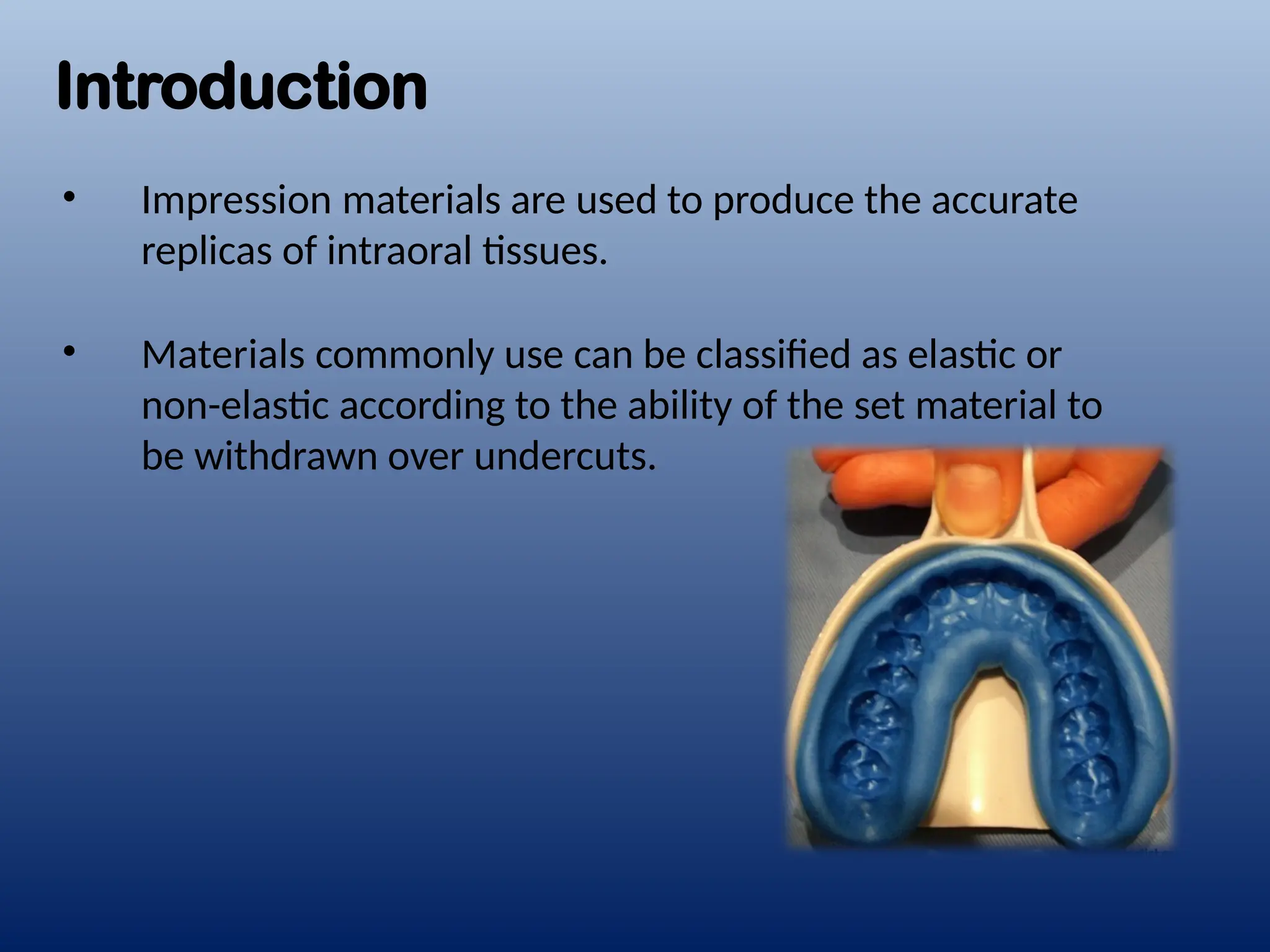 Introduction

• Impression materials are used to produce the accurate replicas of intraoral tissues.

• Materials commonly use can be classified as elastic or non-elastic according to the ability of the set material to be withdrawn over undercuts.